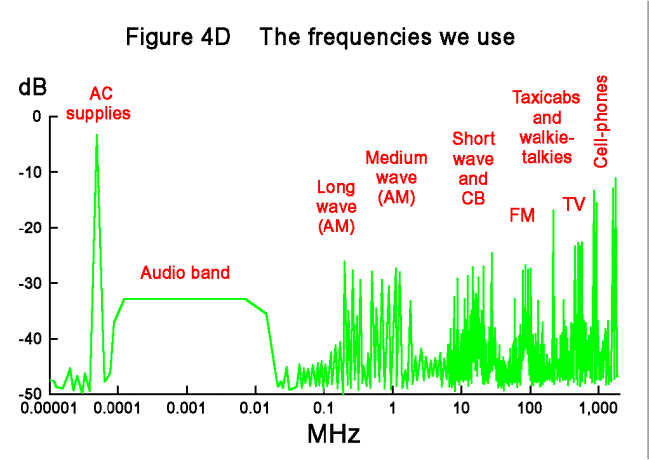 Figure 4D The frequencies we use

dB

0
-10
-20
-30
-40
-50

AC supplies

Audio band

Long wave (AM)

Medium wave (AM)

Short wave and CB

FM

Taxicabs and walkie-talkies

TV

Cell-phones

0.00001
0.0001
0.001
0.01
0.1
1
10
100
1,000

MHz